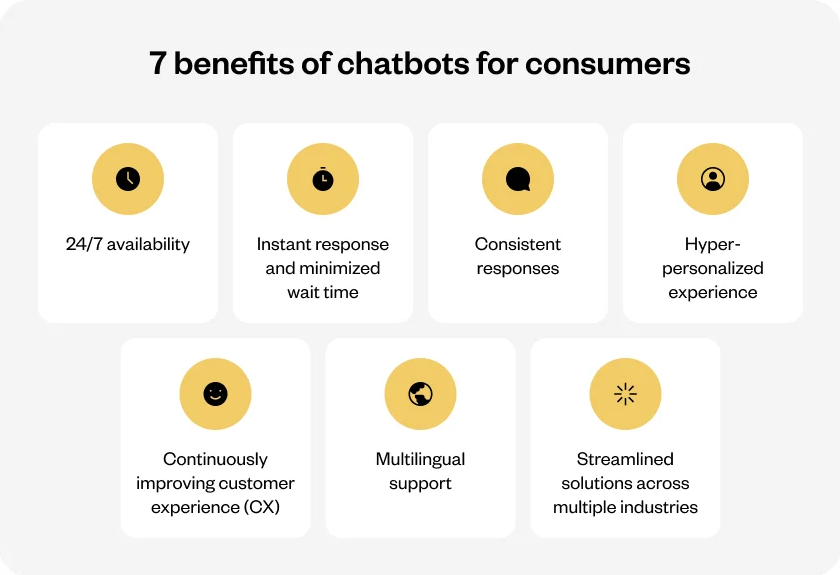 7 benefits of chatbots for consumers

24/7 availability

Instant response and minimized wait time

Consistent responses

Hyper-personalized experience

Continuously improving customer experience (CX)

Multilingual support

Streamlined solutions across multiple industries